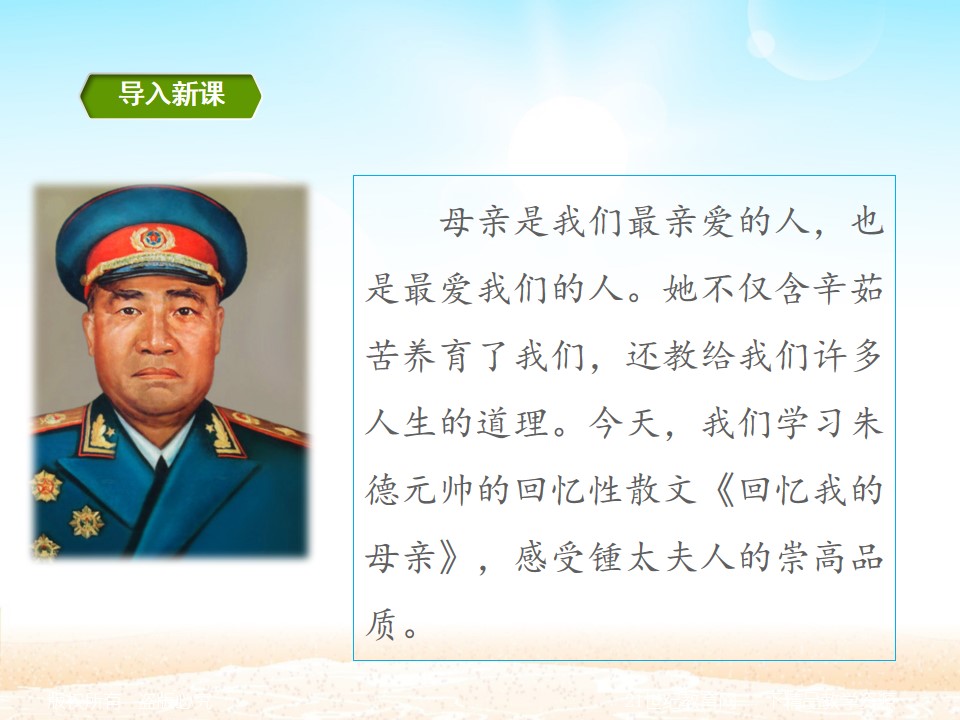 导入新课

母亲是我们最亲爱的人，也是最爱我们的人。她不仅含辛茹苦养育了我们，还教给我们许多人生的道理。今天，我们学习朱德元帅的回忆性散文《回忆我的母亲》，感受锺太夫人的崇高品质。